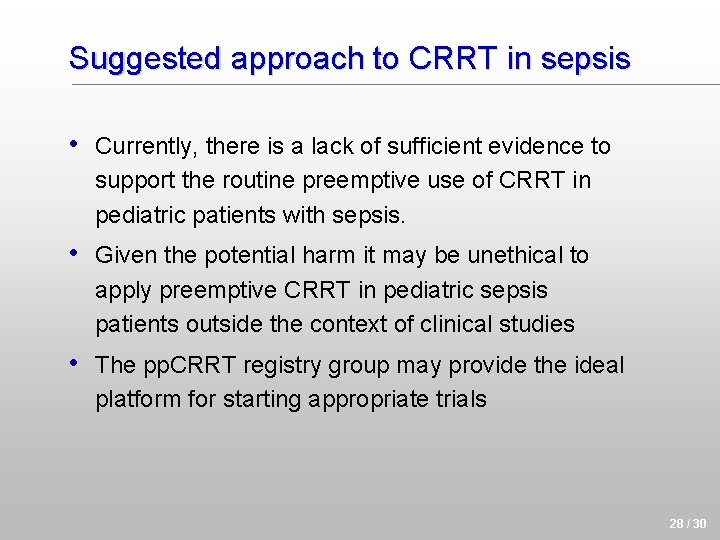 Suggested approach to CRRT in sepsis

• Currently, there is a lack of sufficient evidence to support the routine preemptive use of CRRT in pediatric patients with sepsis.

• Given the potential harm it may be unethical to apply preemptive CRRT in pediatric sepsis patients outside the context of clinical studies

• The ppCRRT registry group may provide the ideal platform for starting appropriate trials

28 / 30